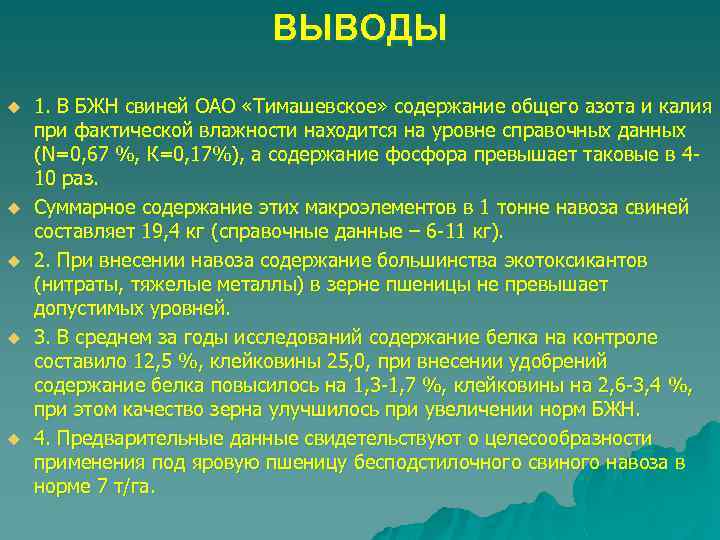 ВЫВОДЫ

1. В БЖН свиней ОАО «Тимашевское» содержание общего азота и калия при фактической влажности находится на уровне справочных данных (N=0,67 %, K=0,17%), а содержание фосфора превышает таковые в 4-10 раз.

Суммарное содержание этих макроэлементов в 1 тонне навоза свиней составляет 19,4 кг (справочные данные – 6-11 кг).

2. При внесении навоза содержание большинства экотоксикантов (нитраты, тяжелые металлы) в зерне пшеницы не превышает допустимых уровней.

3. В среднем за годы исследований содержание белка на контроле составило 12,5 %, клейковины 25,0, при внесении удобрений содержание белка повысилось на 1,3-1,7 %, клейковины на 2,6-3,4 %, при этом качество зерна улучшилось при увеличении норм БЖН.

4. Предварительные данные свидетельствуют о целесообразности применения под яровую пшеницу бесподстилочного свиного навоза в норме 7 т/га.